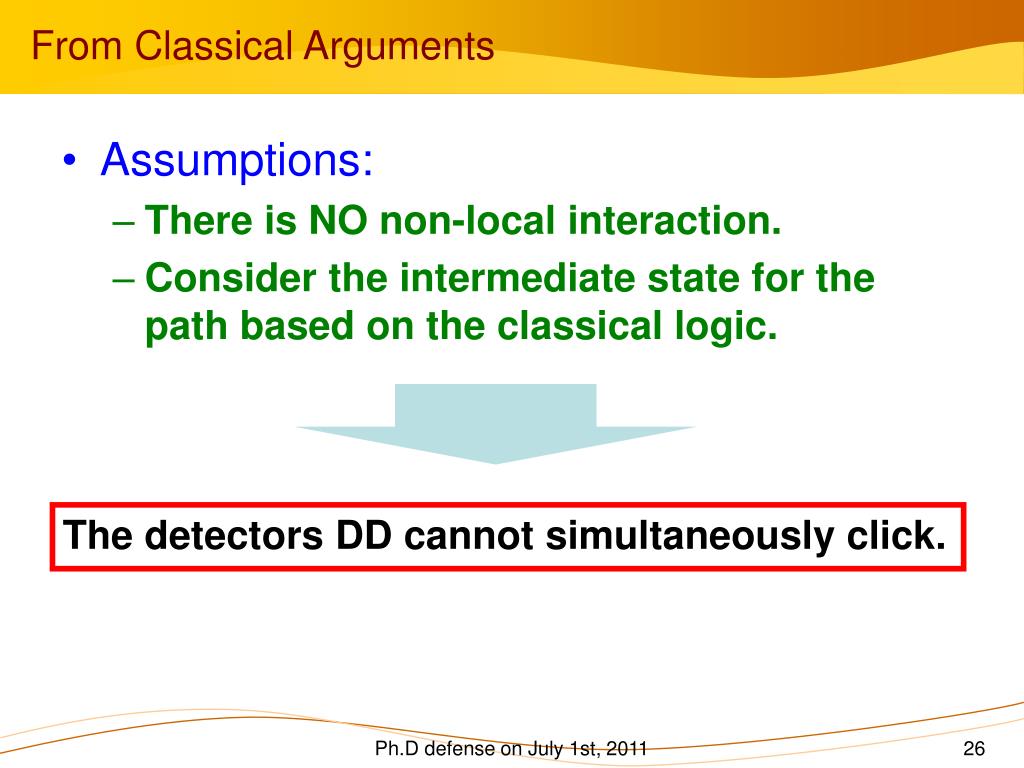 From Classical Arguments

• Assumptions:
– There is NO non-local interaction.
– Consider the intermediate state for the path based on the classical logic.

The detectors DD cannot simultaneously click.

Ph.D defense on July 1st, 2011

26